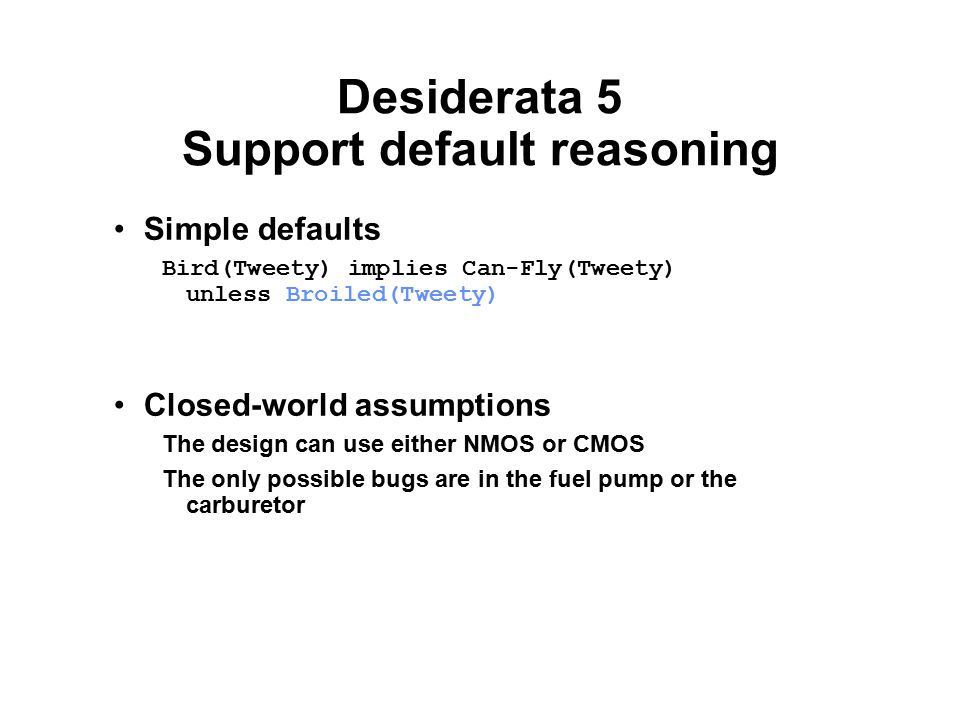 Desiderata 5
Support default reasoning

• Simple defaults

Bird(Tweety) implies Can-Fly(Tweety) unless Broiled(Tweety)

• Closed-world assumptions

The design can use either NMOS or CMOS

The only possible bugs are in the fuel pump or the carburetor